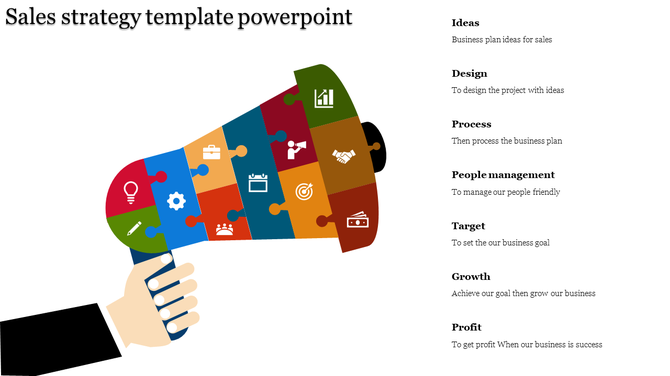 Sales strategy template powerpoint

Ideas

Business plan ideas for sales

Design

To design the project with ideas

Process

Then process the business plan

People management

To manage our people friendly

Target

To set the our business goal

Growth

Achieve our goal then grow our business

Profit

To get profit When our business is success